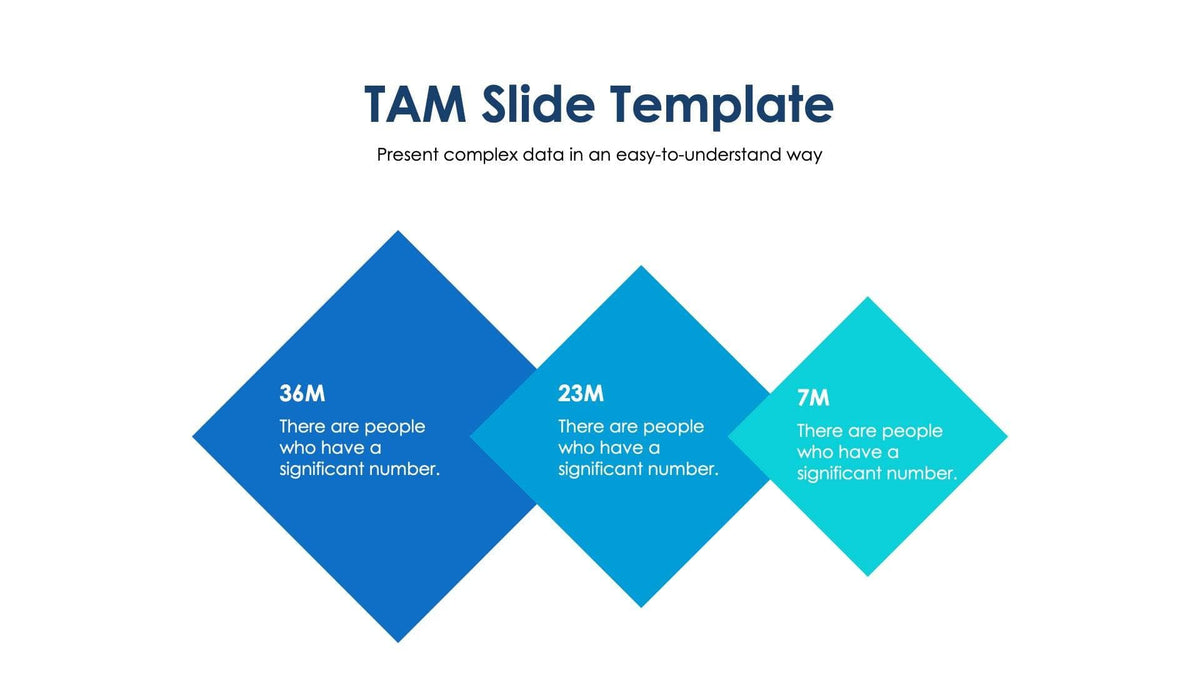 TAM Slide Template

Present complex data in an easy-to-understand way

36M

There are people who have a significant number.

23M

There are people who have a significant number.

7M

There are people who have a significant number.